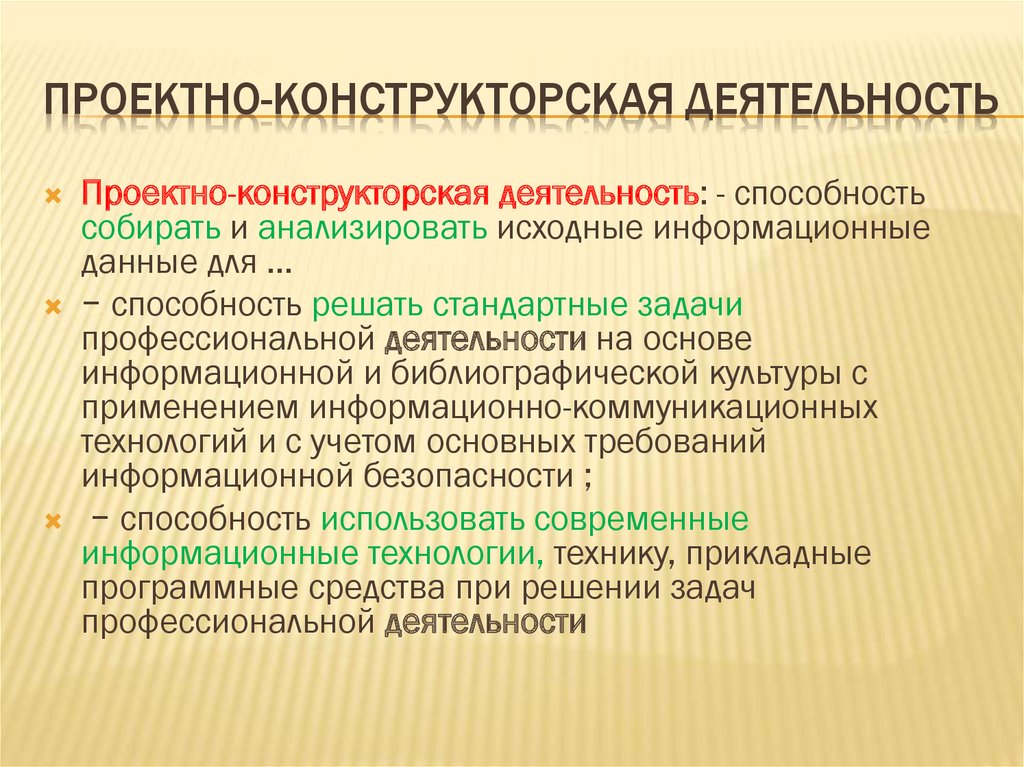 ПРОЕКТНО-КОНСТРУКТОРСКАЯ ДЕЯТЕЛЬНОСТЬ

Проектно-конструкторская деятельность: - способность собирать и анализировать исходные информационные данные для …

– способность решать стандартные задачи профессиональной деятельности на основе информационной и библиографической культуры с применением информационно-коммуникационных технологий и с учетом основных требований информационной безопасности ;

– способность использовать современные информационные технологии, технику, прикладные программные средства при решении задач профессиональной деятельности